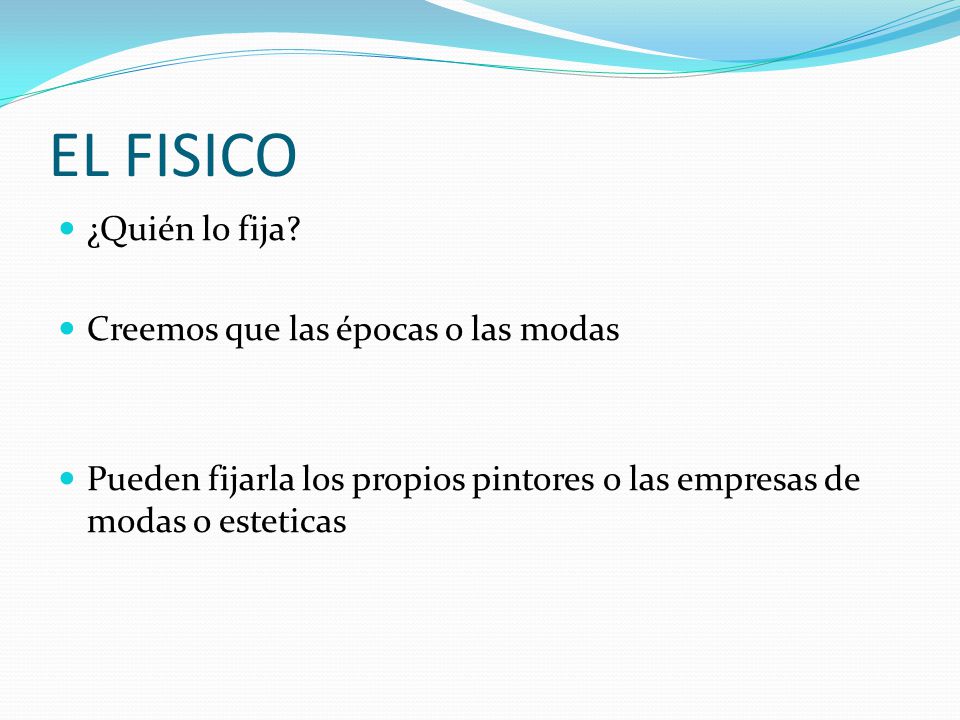 EL FISICO

¿Quién lo fija?

Creemos que las épocas o las modas

Pueden fijarla los propios pintores o las empresas de modas o esteticas